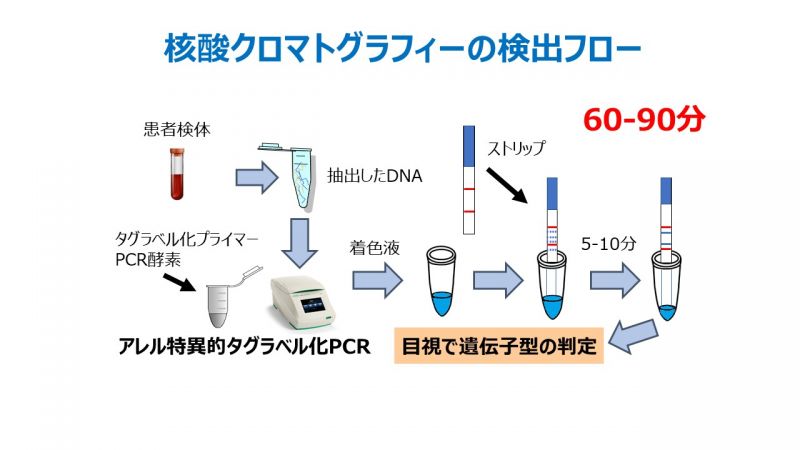 核酸クロマトグラフィーの検出フロー

60-90分

患者検体

抽出したDNA

ストリップ

タグラベル化プライマー
PCR酵素

着色液

5-10分

アレル特異的タグラベル化PCR

目視で遺伝子型の判定